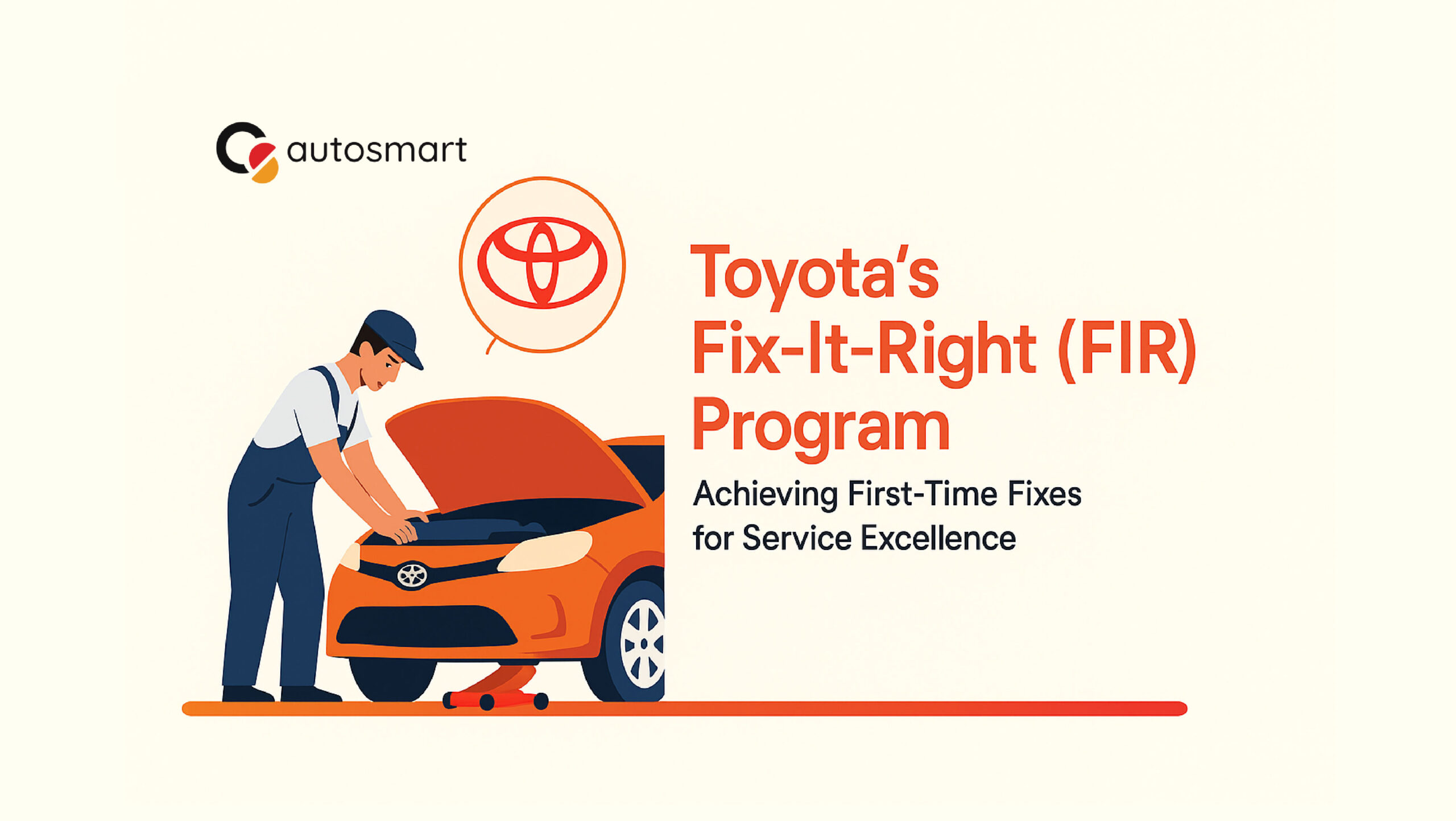 autosmart

Toyota's Fix-It-Right (FIR) Program

Achieving First-Time Fixes for Service Excellence